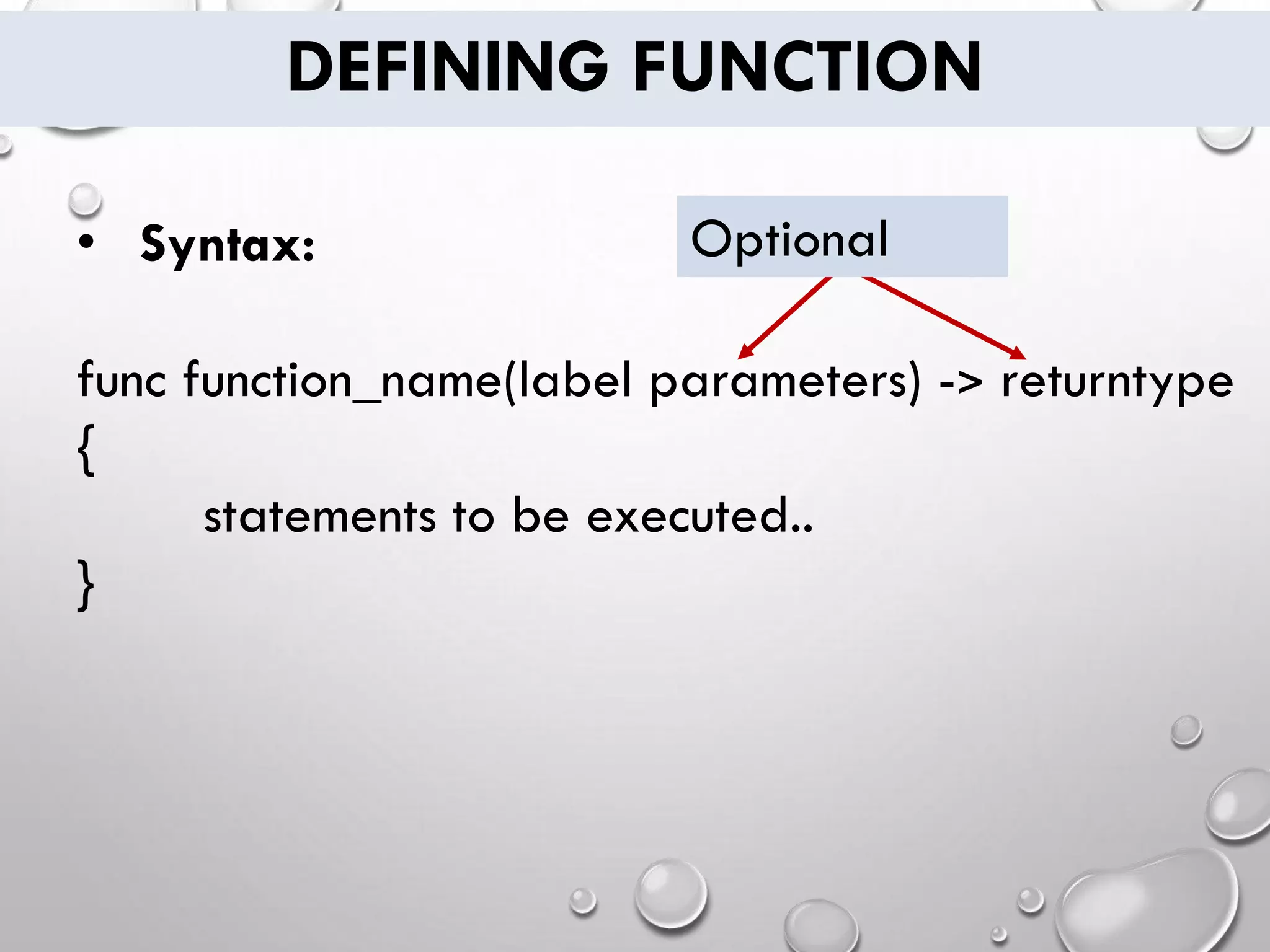 DEFINING FUNCTION

• Syntax:

Optional

func function_name(label parameters) -> returntype
{
statements to be executed..
}